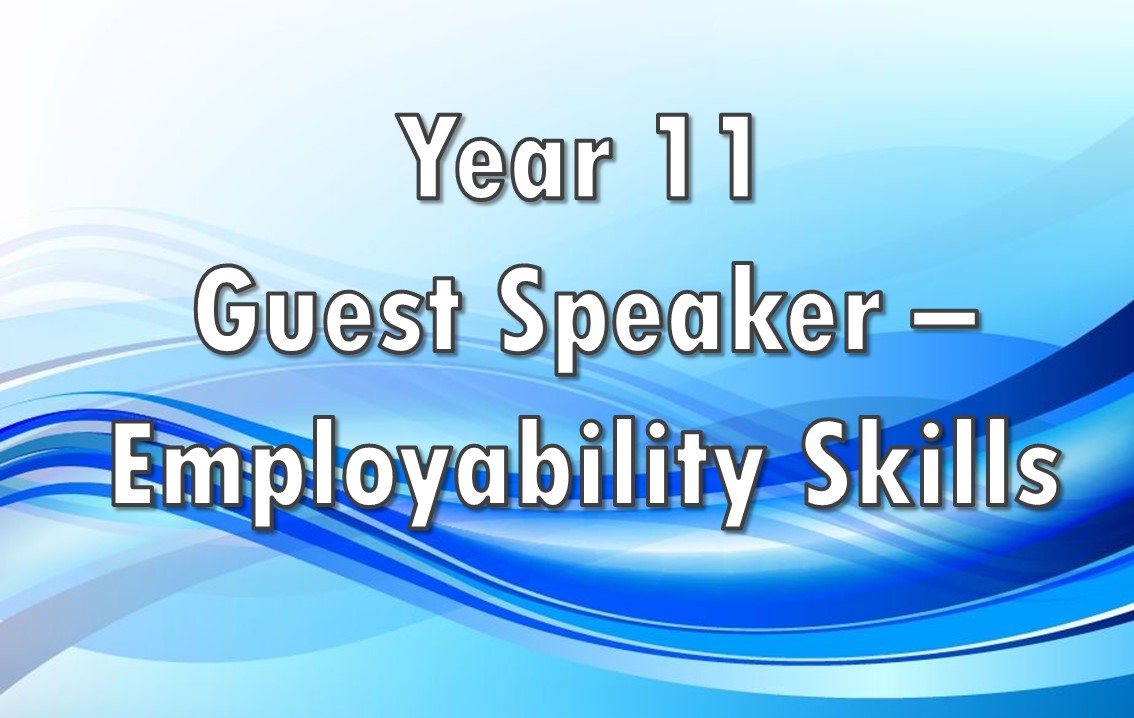 Year 11
Guest Speaker –
Employability Skills